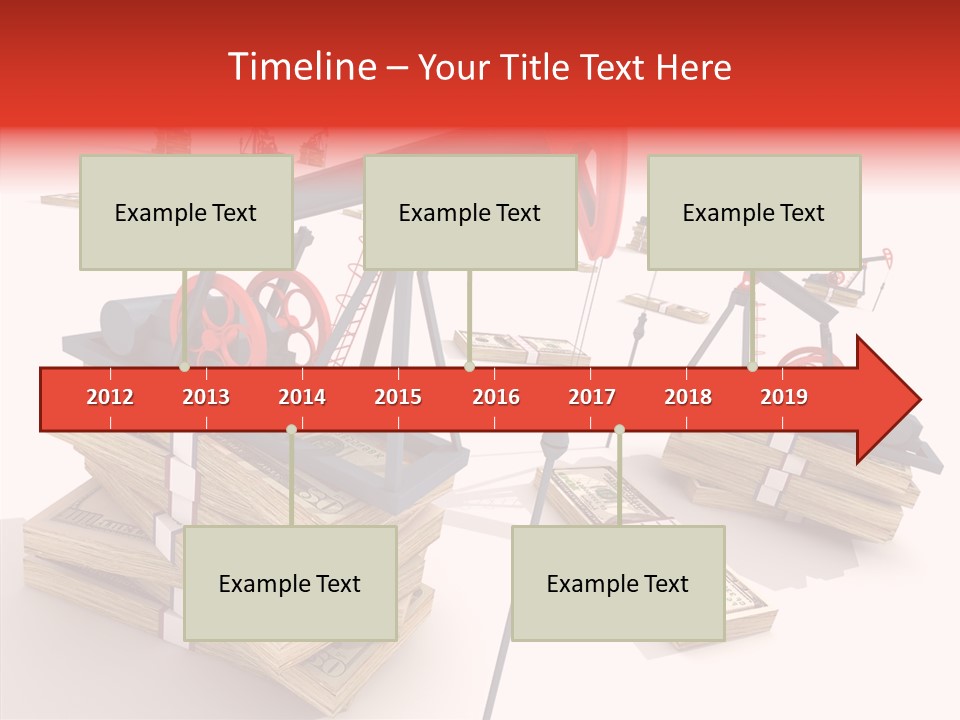 Timeline – Your Title Text Here

Example Text

Example Text

Example Text

2012 2013 2014 2015 2016 2017 2018 2019

Example Text

Example Text